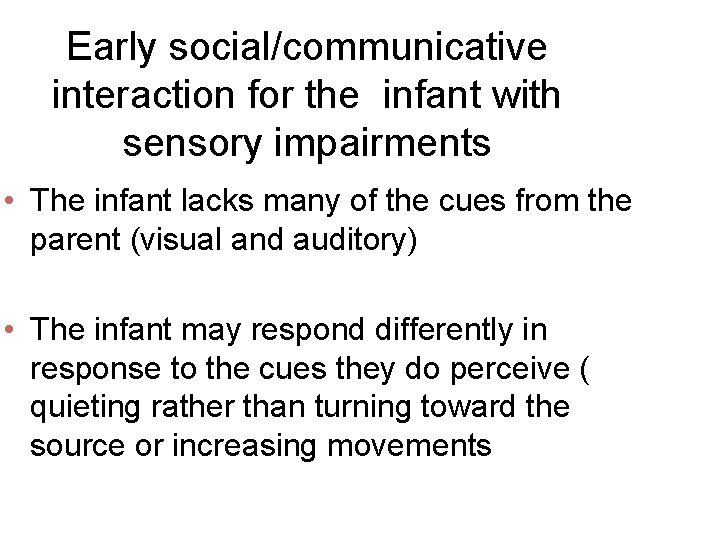 Early social/communicative interaction for the infant with sensory impairments

• The infant lacks many of the cues from the parent (visual and auditory)

• The infant may respond differently in response to the cues they do perceive ( quieting rather than turning toward the source or increasing movements